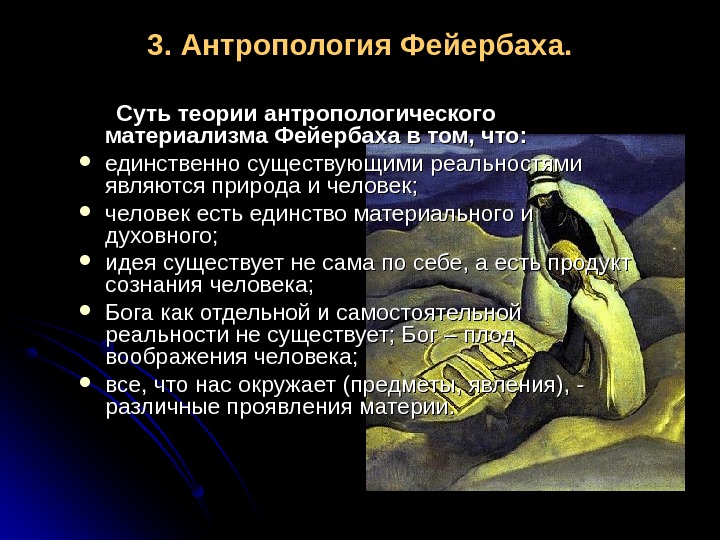 3. Антропология Фейербаха.

Суть теории антропологического материализма Фейербаха в том, что:

- единственно существующими реальностями являются природа и человек;
- человек есть единство материального и духовного;
- идея существует не сама по себе, а есть продукт сознания человека;
- Бога как отдельной и самостоятельной реальности не существует; Бог – плод воображения человека;
- все, что нас окружает (предметы, явления), - различные проявления материи.